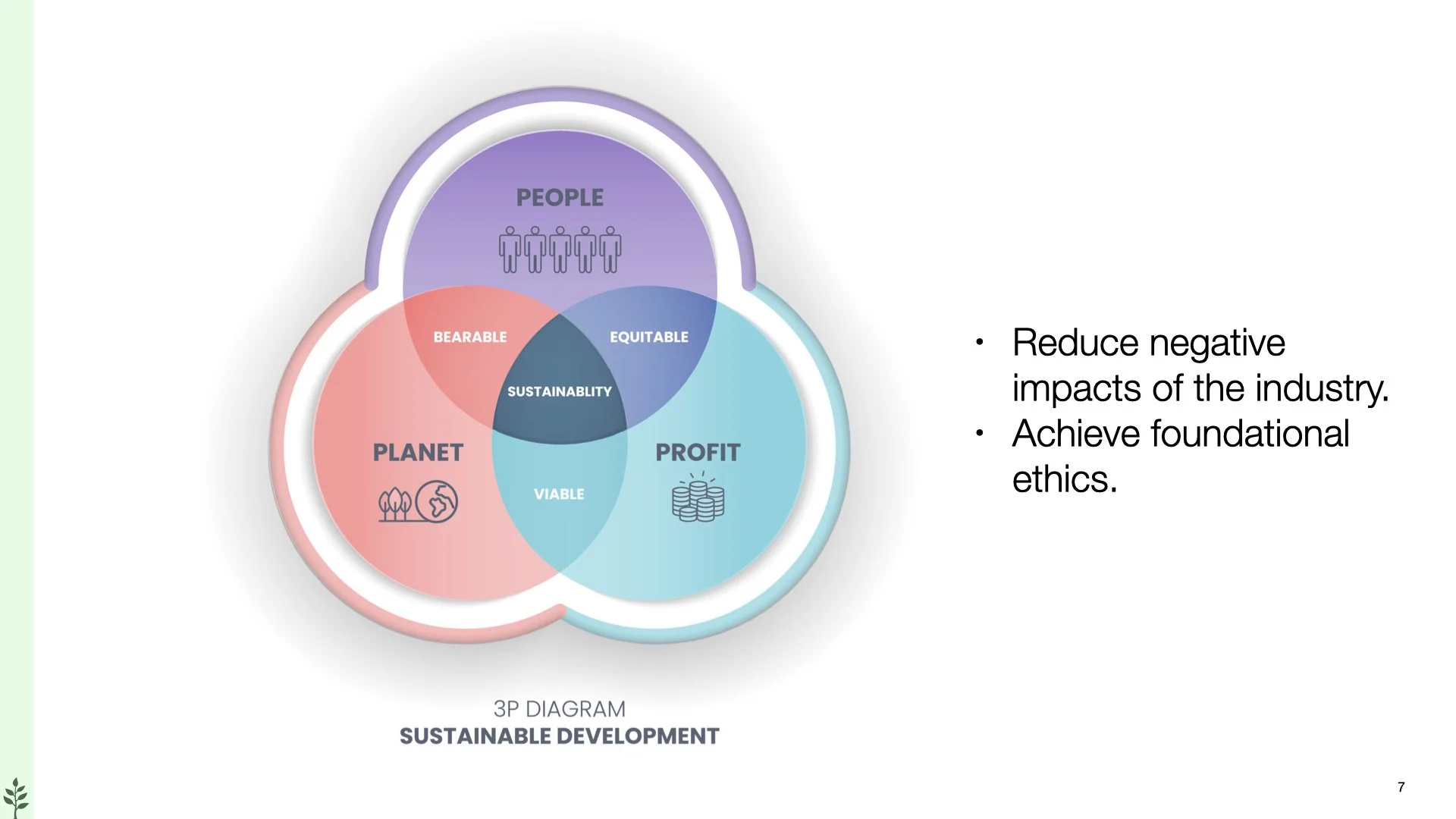 PEOPLE

BEARABLE

EQUITABLE

SUSTAINABLITY

PLANET

PROFIT

VIABLE

3P DIAGRAM
SUSTAINABLE DEVELOPMENT

• Reduce negative impacts of the industry.
• Achieve foundational ethics.

7